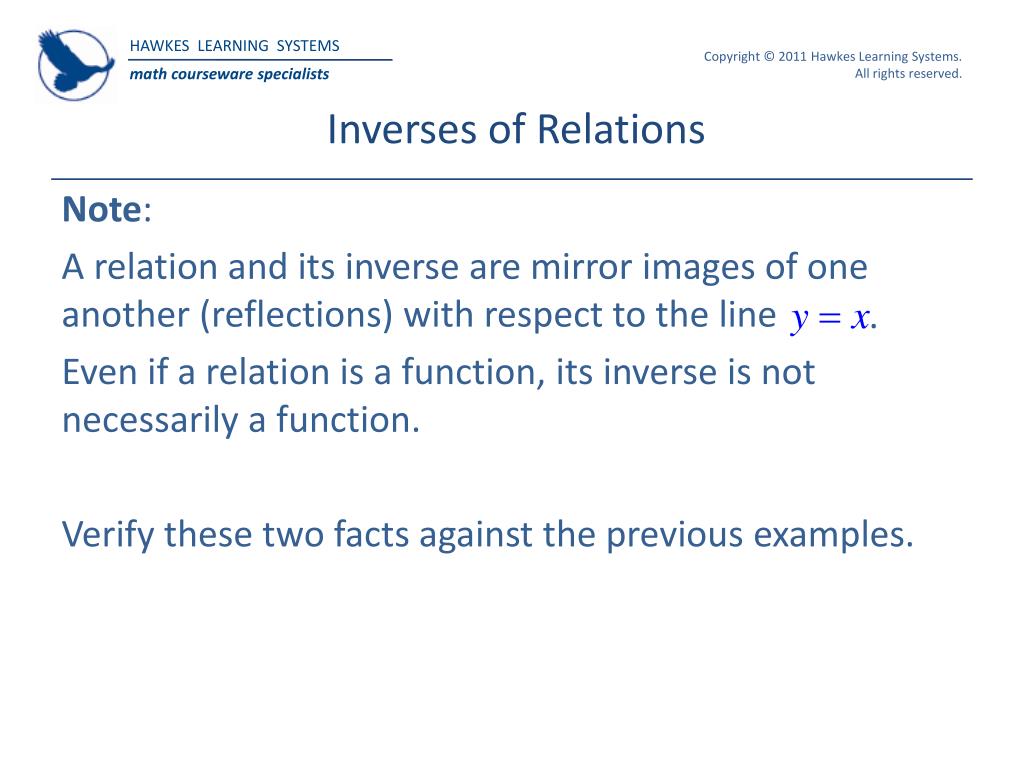 HAWKES LEARNING SYSTEMS
math courseware specialists

Copyright © 2011 Hawkes Learning Systems. All rights reserved.

Inverses of Relations

Note:

A relation and its inverse are mirror images of one another (reflections) with respect to the line $y = x$.

Even if a relation is a function, its inverse is not necessarily a function.

Verify these two facts against the previous examples.